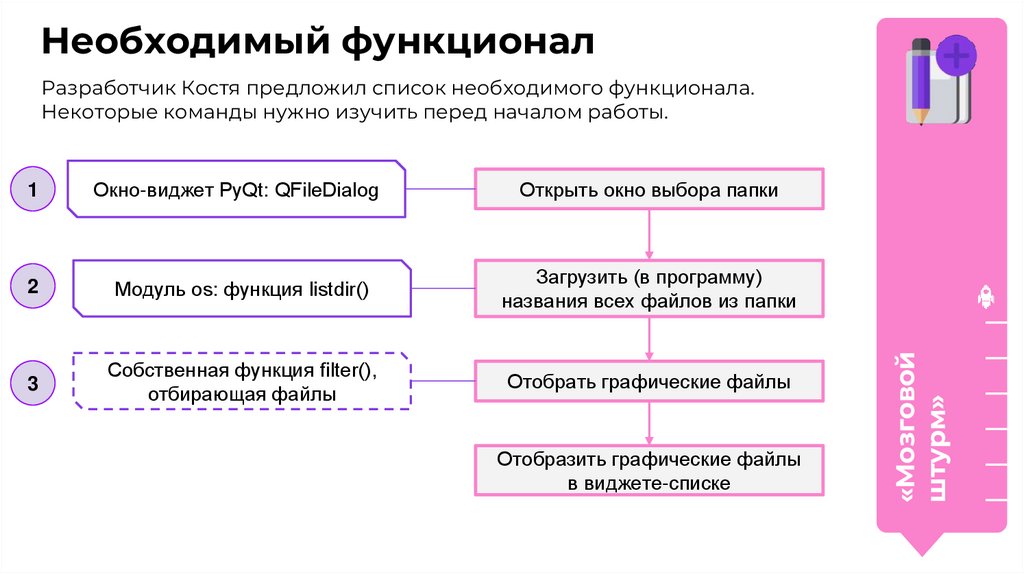 Необходимый функционал

Разработчик Костя предложил список необходимого функционала. Некоторые команды нужно изучить перед началом работы.

1

Окно-виджет PyQt: QFileDialog

Открыть окно выбора папки

2

Модуль os: функция listdir()

Загрузить (в программу) названия всех файлов из папки

3

Собственная функция filter(), отбирающая файлы

Отобрать графические файлы

Отобразить графические файлы в виджете-списке

«Мозговой штурм»